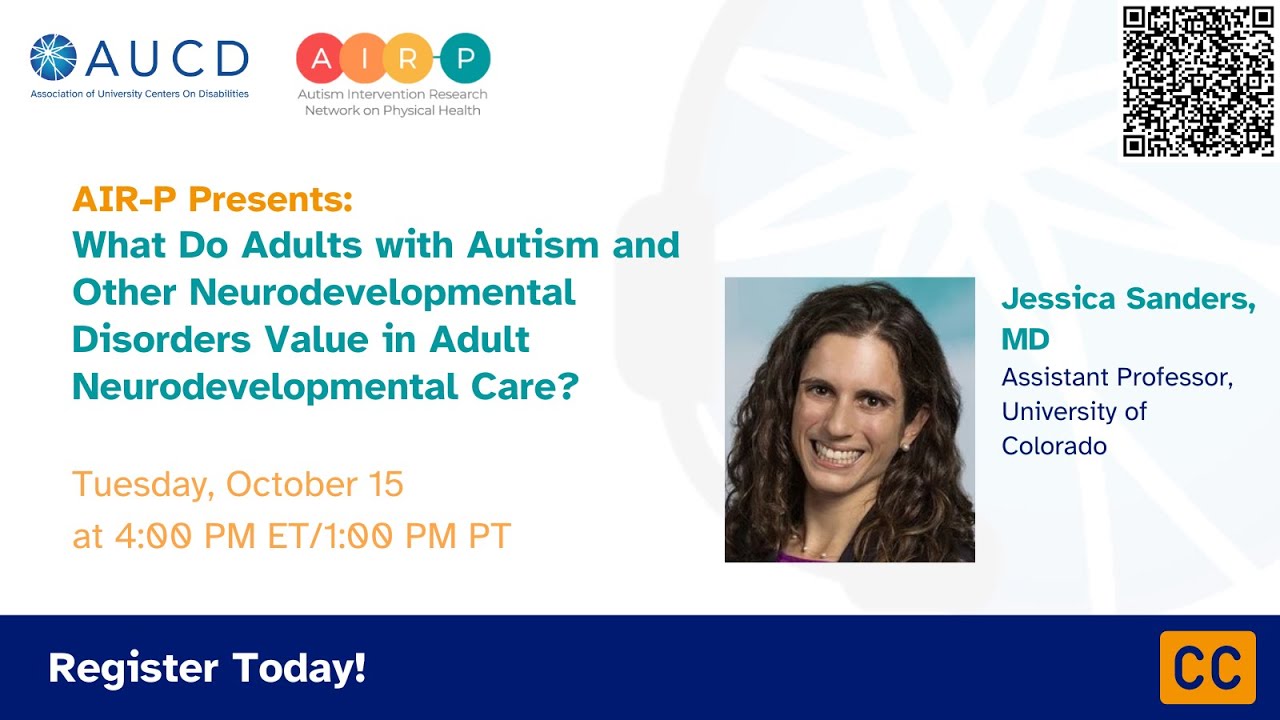 AUCD
Association of University Centers On Disabilities

A I R P
Autism Intervention Research Network on Physical Health

AIR-P Presents:
What Do Adults with Autism and Other Neurodevelopmental Disorders Value in Adult Neurodevelopmental Care?

Tuesday, October 15
at 4:00 PM ET/1:00 PM PT

Jessica Sanders, MD
Assistant Professor, University of Colorado

Register Today!

CC